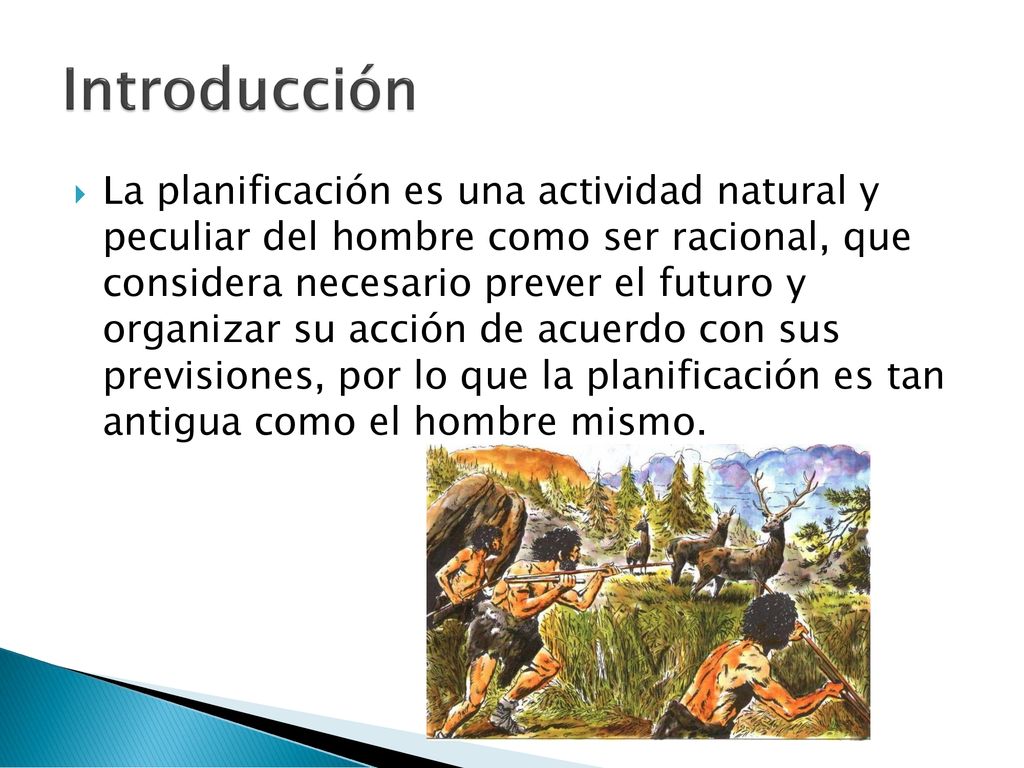 Introducción

La planificación es una actividad natural y peculiar del hombre como ser racional, que considera necesario prever el futuro y organizar su acción de acuerdo con sus previsiones, por lo que la planificación es tan antigua como el hombre mismo.